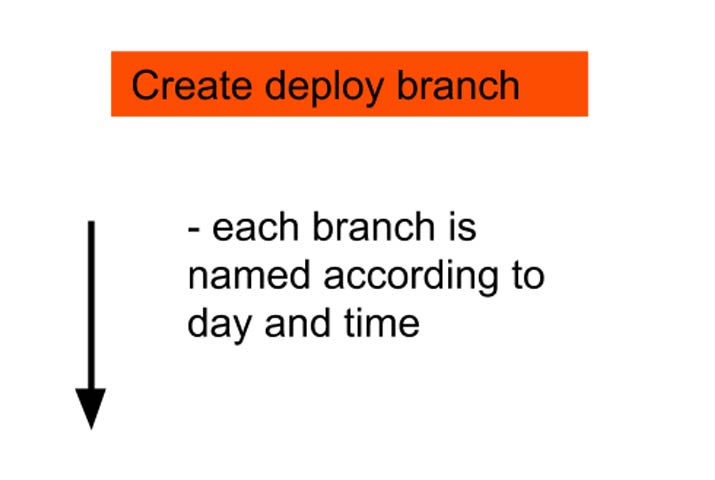 Create deploy branch

- each branch is named according to day and time